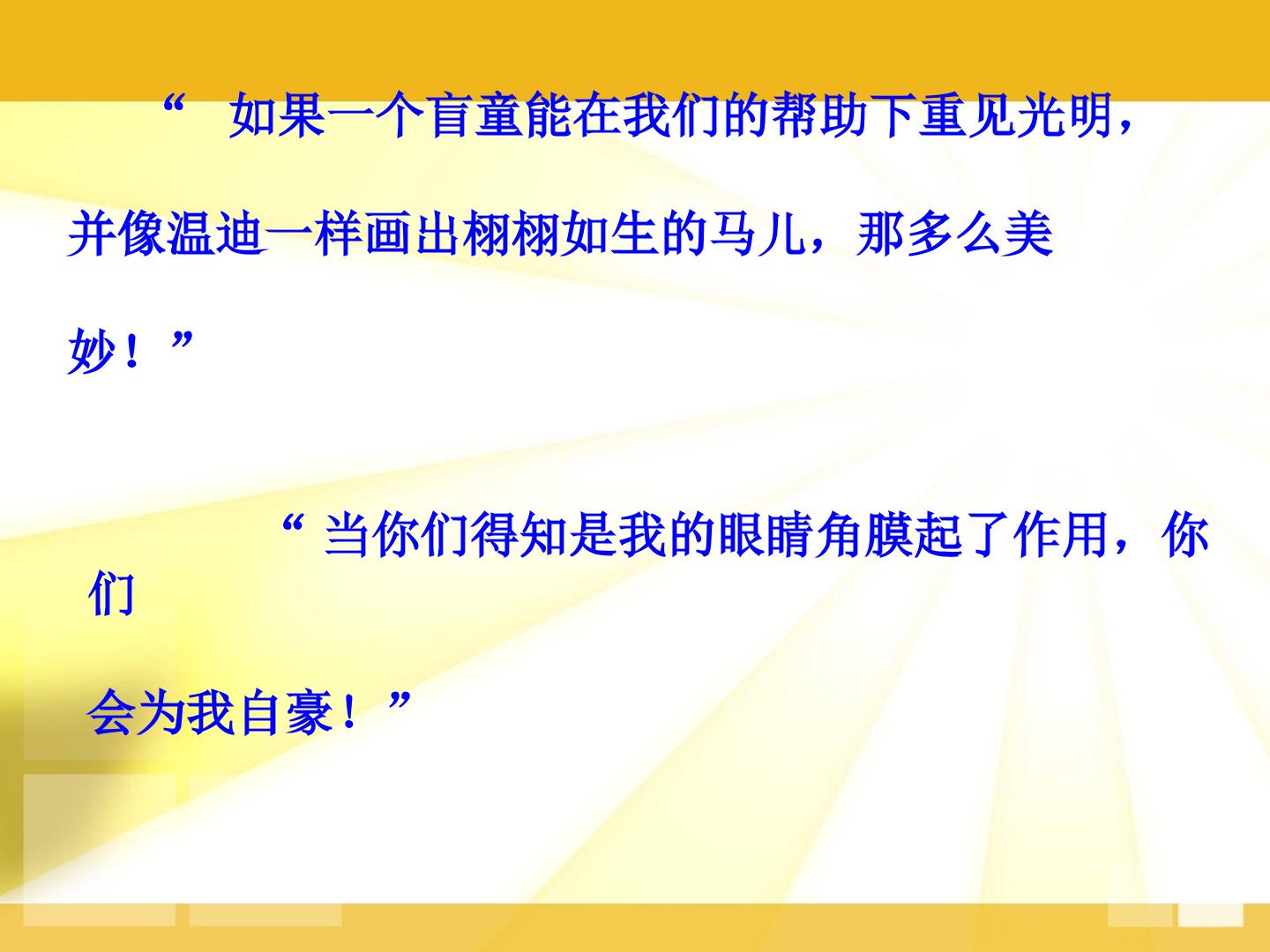 “如果一个盲童能在我们的帮助下重见光明，并像温迪一样画出栩栩如生的马儿，那多么美妙！”

“当你们得知是我的眼睛角膜起了作用，你们会为我自豪！”